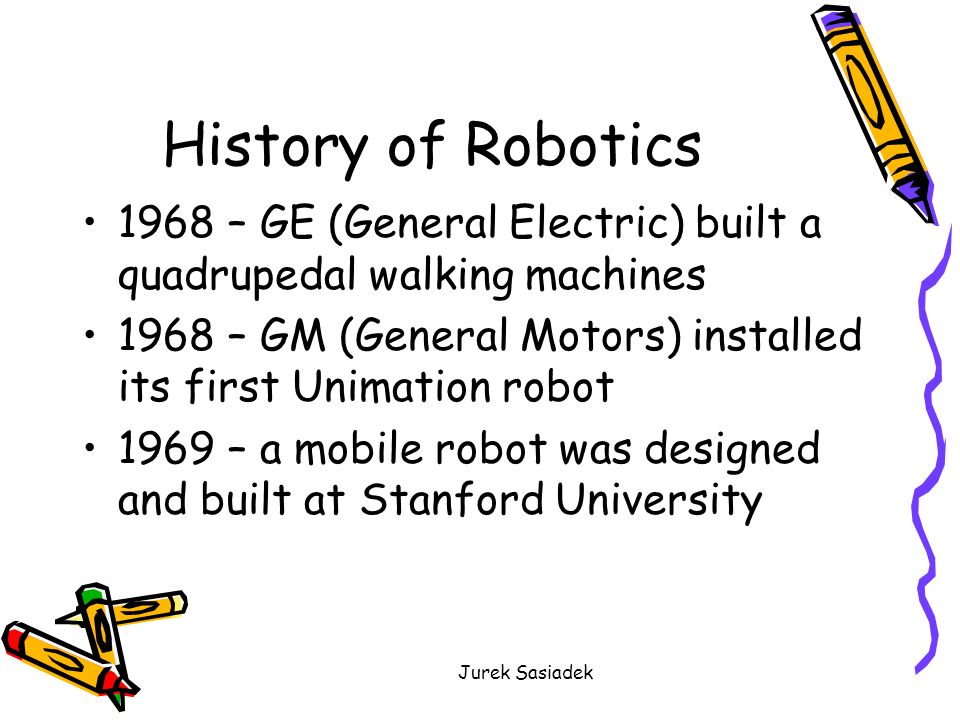 History of Robotics

• 1968 – GE (General Electric) built a quadrupedal walking machines
• 1968 – GM (General Motors) installed its first Unimation robot
• 1969 – a mobile robot was designed and built at Stanford University

Jurek Sasiadek